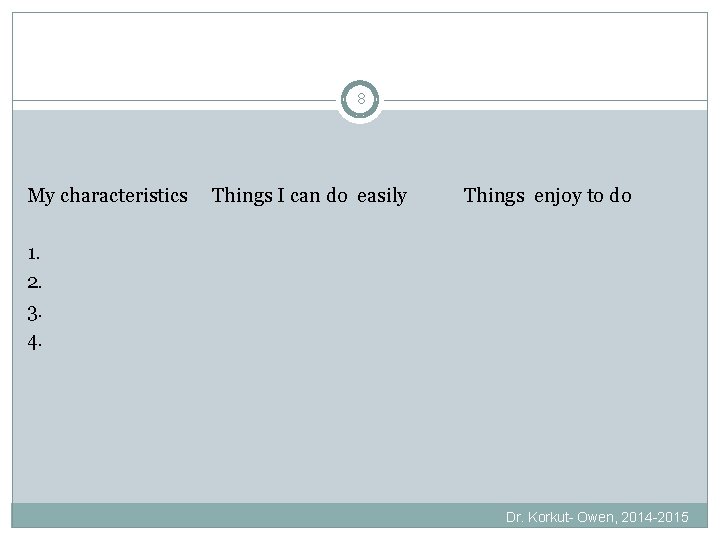 8

My characteristics   Things I can do easily   Things enjoy to do

1.
2.
3.
4.

Dr. Korkut- Owen, 2014-2015